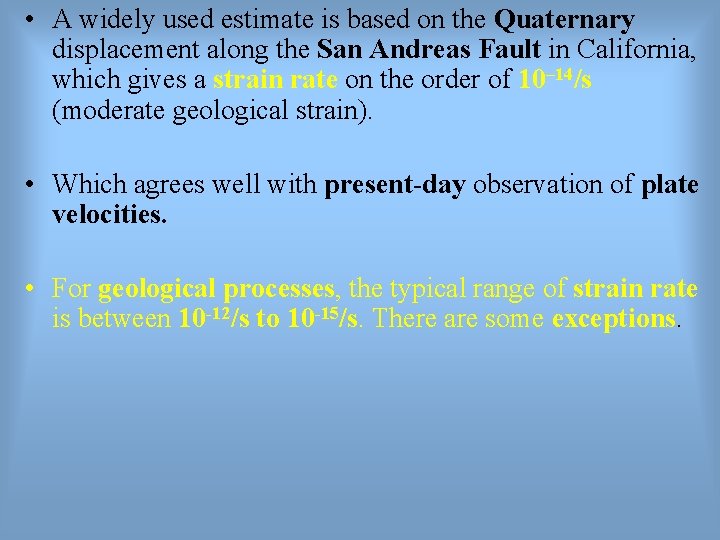 • A widely used estimate is based on the Quaternary displacement along the San Andreas Fault in California, which gives a strain rate on the order of $10^{-14}$/s (moderate geological strain).

• Which agrees well with present-day observation of plate velocities.

• For geological processes, the typical range of strain rate is between $10^{-12}$/s to $10^{-15}$/s. There are some exceptions.